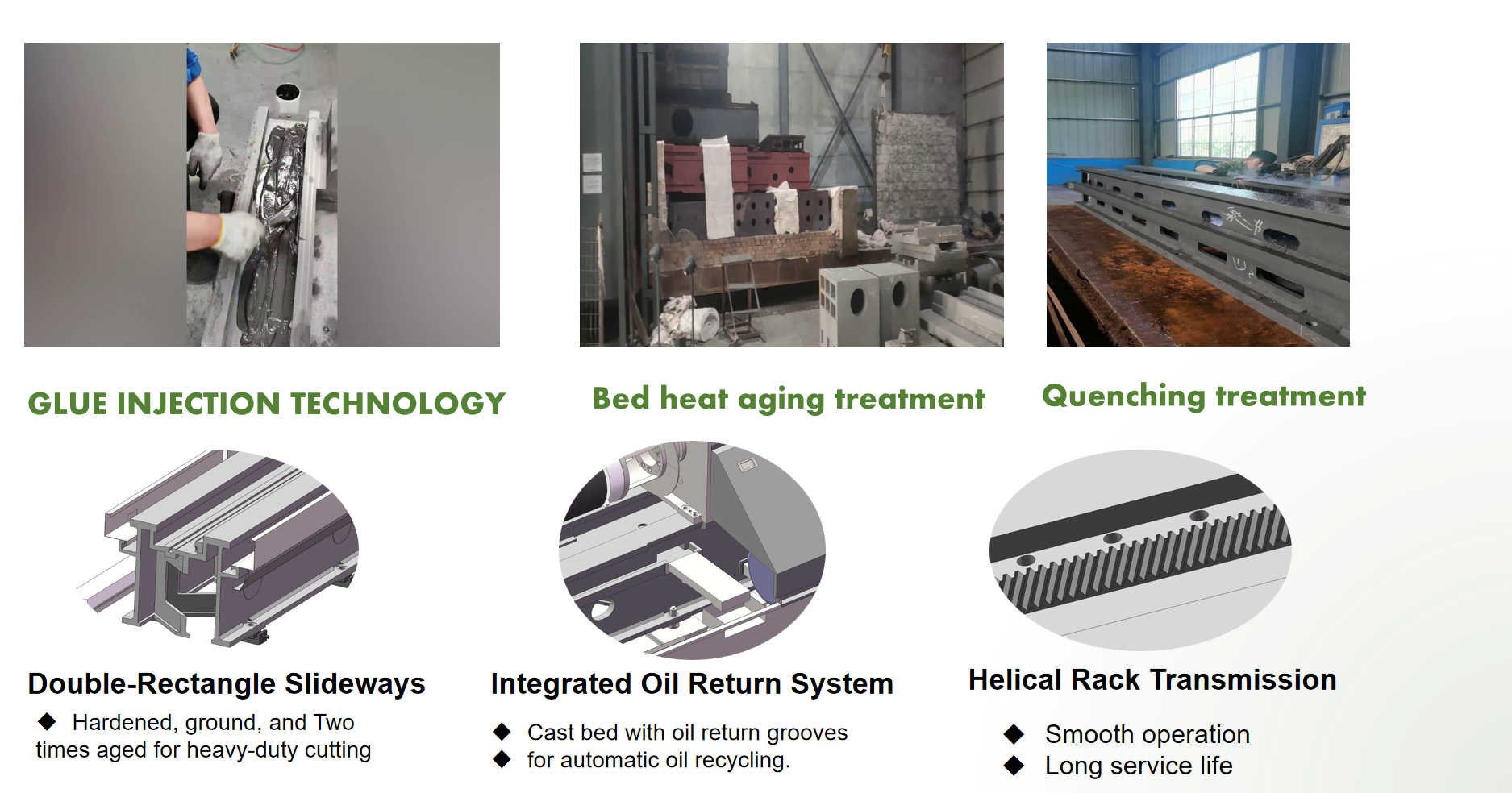 GLUE INJECTION TECHNOLOGY

Bed heat aging treatment

Quenching treatment

Double-Rectangle Slideways

◆ Hardened, ground, and Two times aged for heavy-duty cutting

Integrated Oil Return System

◆ Cast bed with oil return grooves
◆ for automatic oil recycling.

Helical Rack Transmission

◆ Smooth operation
◆ Long service life